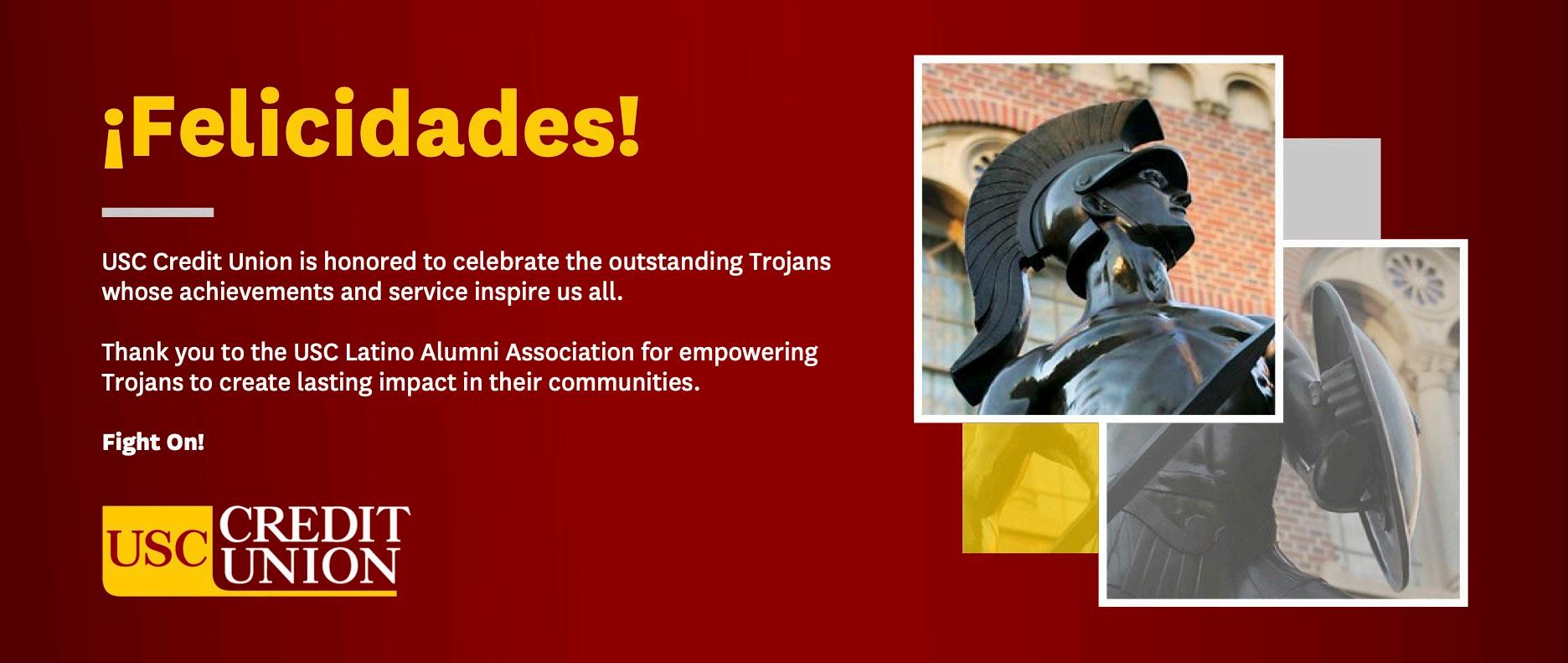 ¡Felicidades!

USC Credit Union is honored to celebrate the outstanding Trojans whose achievements and service inspire us all.

Thank you to the USC Latino Alumni Association for empowering Trojans to create lasting impact in their communities.

Fight On!

USC CREDIT UNION